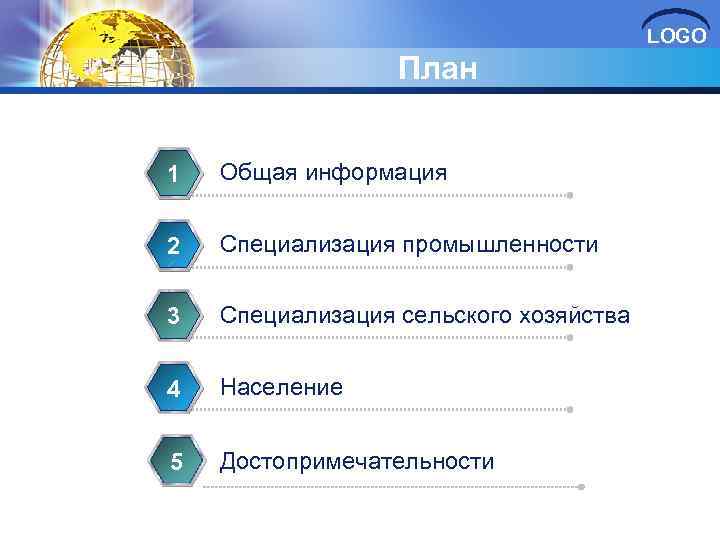 LOGO

План

1 Общая информация

2 Специализация промышленности

3 Специализация сельского хозяйства

4 Население

5 Достопримечательности